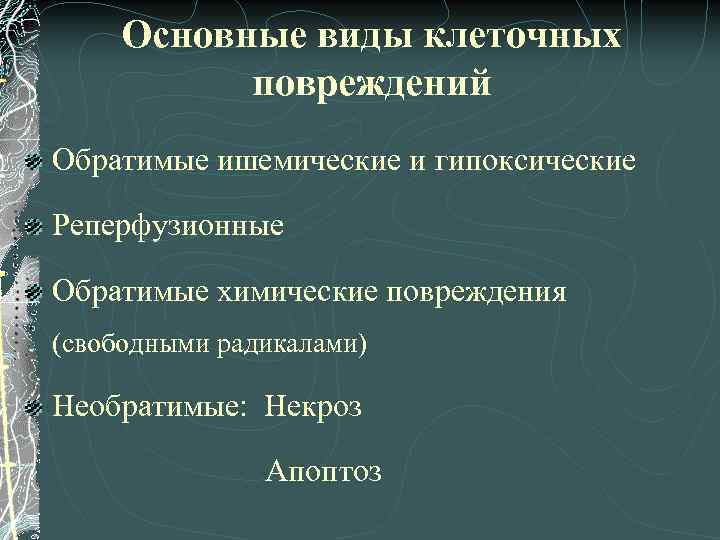 Основные виды клеточных повреждений

Обратимые ишемические и гипоксические

Реперфузионные

Обратимые химические повреждения (свободными радикалами)

Необратимые: Некроз

Апоптоз